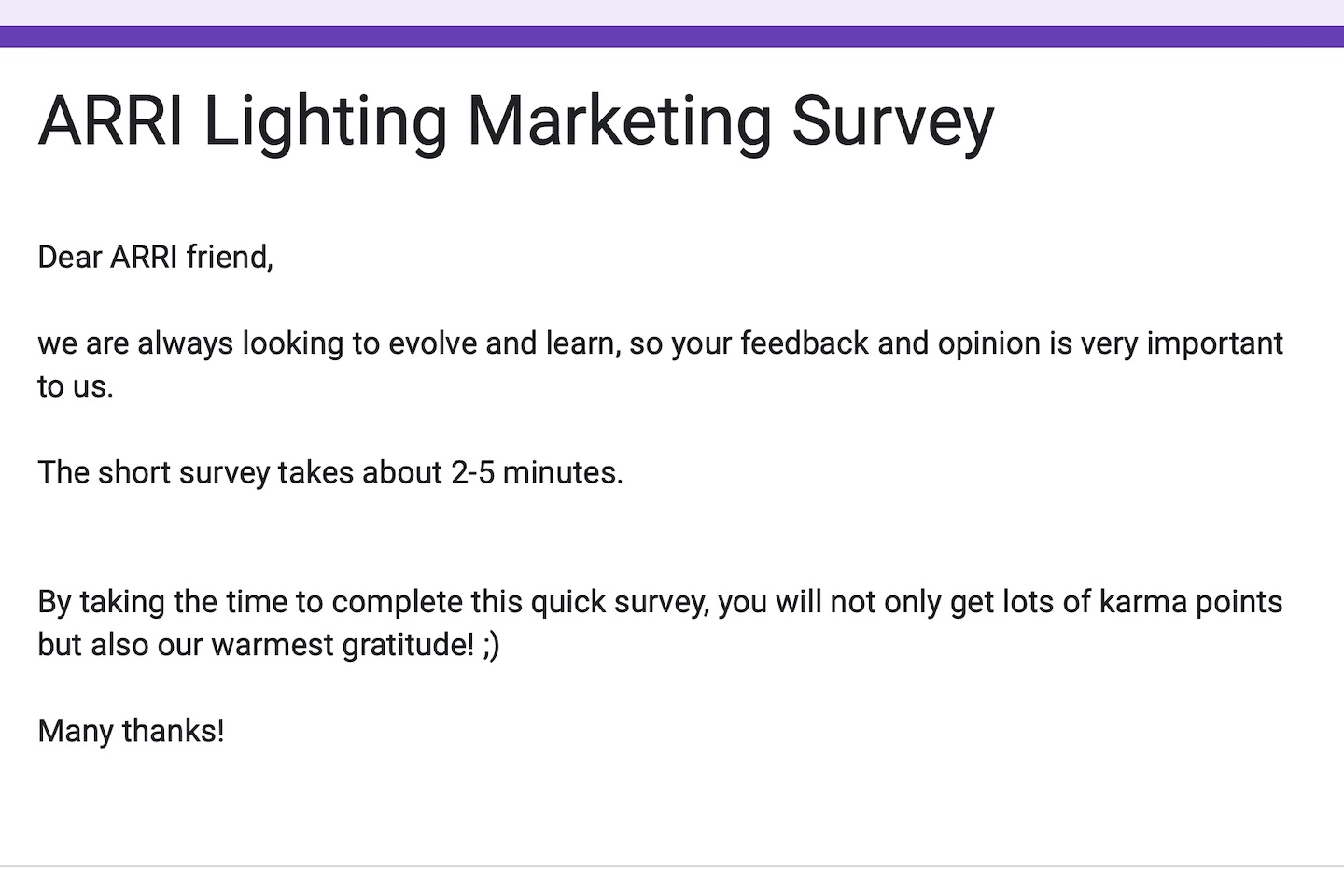 ARRI Lighting Marketing Survey

Dear ARRI friend,

we are always looking to evolve and learn, so your feedback and opinion is very important to us.

The short survey takes about 2-5 minutes.

By taking the time to complete this quick survey, you will not only get lots of karma points but also our warmest gratitude! ;)

Many thanks!